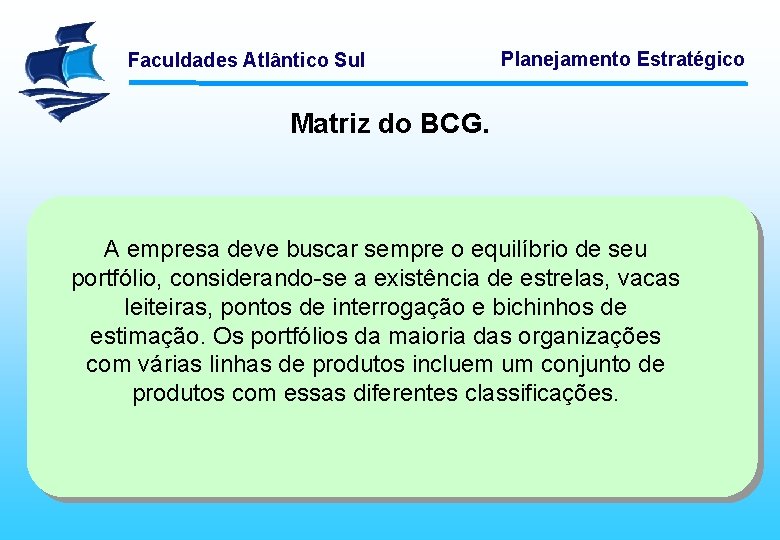 Faculdades Atlântico Sul

Planejamento Estratégico

Matriz do BCG.

A empresa deve buscar sempre o equilíbrio de seu portfólio, considerando-se a existência de estrelas, vacas leiteiras, pontos de interrogação e bichinhos de estimação. Os portfólios da maioria das organizações com várias linhas de produtos incluem um conjunto de produtos com essas diferentes classificações.